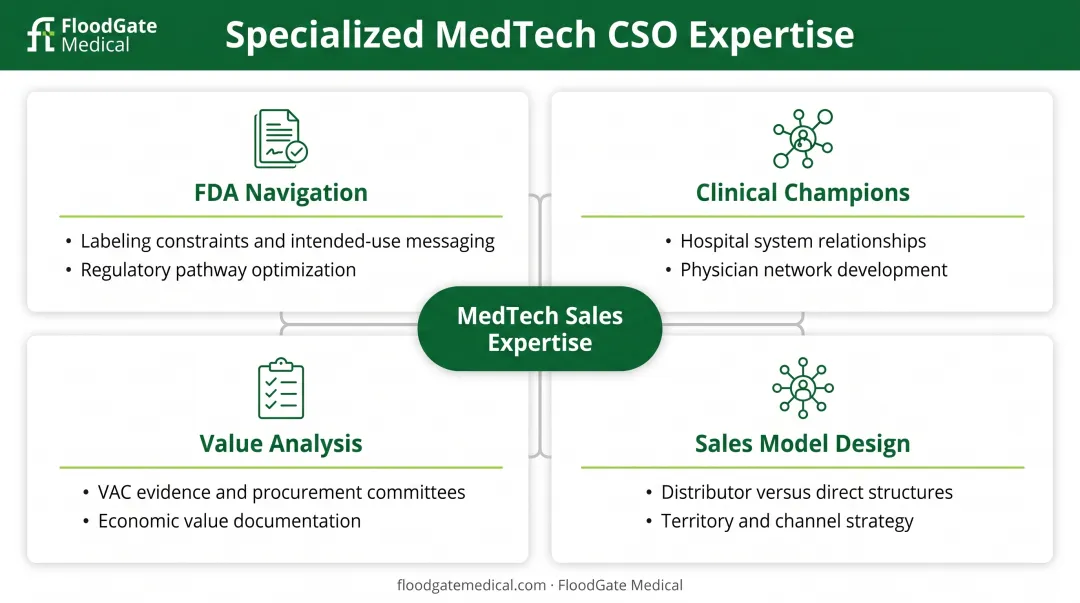 FloodGate Medical

Specialized MedTech CSO Expertise

FDA Navigation

• Labeling constraints and intended-use messaging
• Regulatory pathway optimization

Clinical Champions

• Hospital system relationships
• Physician network development

MedTech Sales Expertise

Value Analysis

• VAC evidence and procurement committees
• Economic value documentation

Sales Model Design

• Distributor versus direct structures
• Territory and channel strategy

floodgatemedical.com · FloodGate Medical